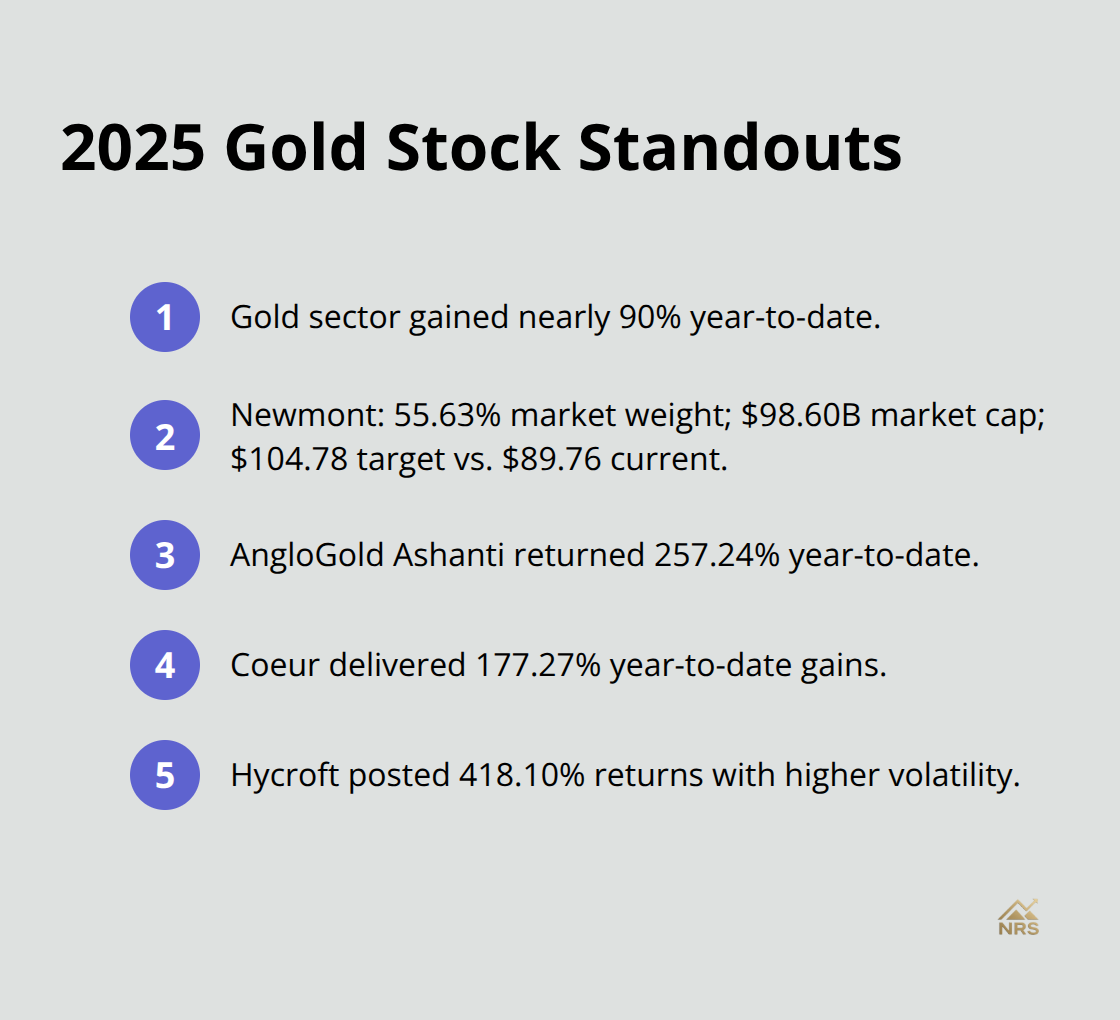 2025 Gold Stock Standouts

1 Gold sector gained nearly 90% year-to-date.

2 Newmont: 55.63% market weight; \$98.60B market cap; \$104.78 target vs. \$89.76 current.

3 AngloGold Ashanti returned 257.24% year-to-date.

4 Coeur delivered 177.27% year-to-date gains.

5 Hycroft posted 418.10% returns with higher volatility.

NRS